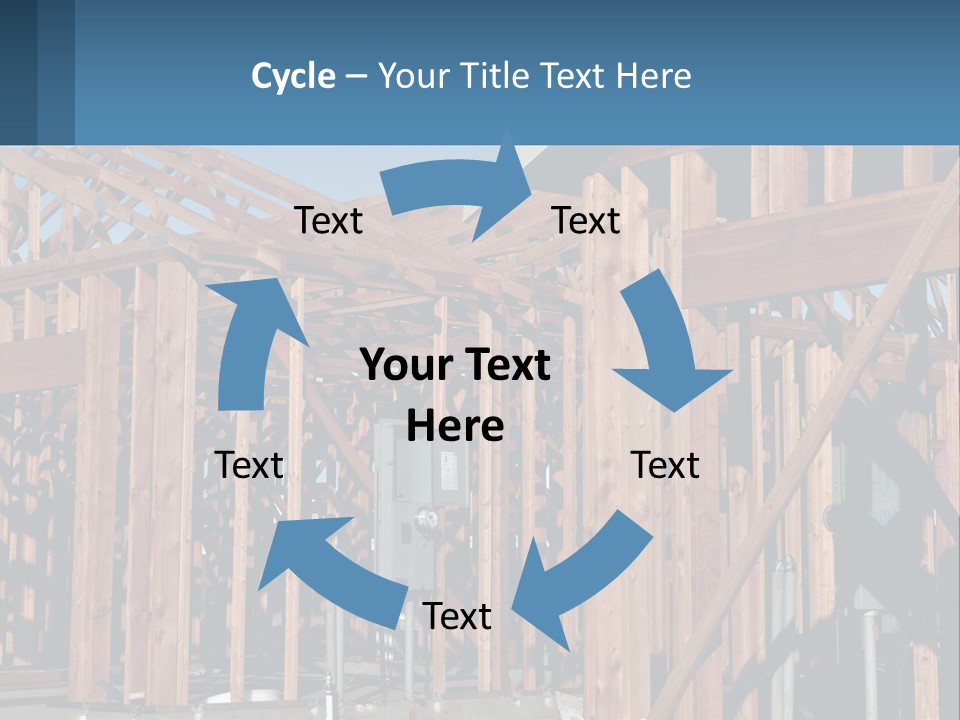 Cycle – Your Title Text Here

Text

Text

Your Text Here

Text

Text

Text